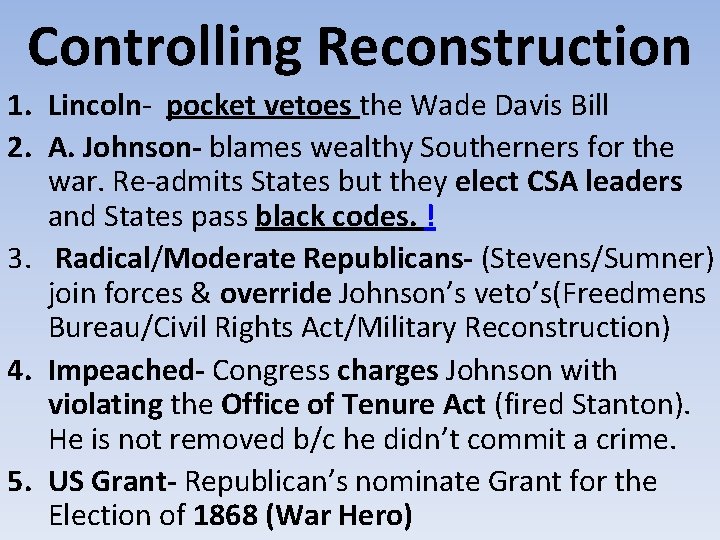 Controlling Reconstruction

1. Lincoln- pocket vetoes the Wade Davis Bill

2. A. Johnson- blames wealthy Southerners for the war. Re-admits States but they elect CSA leaders and States pass black codes. !

3. Radical/Moderate Republicans- (Stevens/Sumner) join forces & override Johnson's veto's(Freedmens Bureau/Civil Rights Act/Military Reconstruction)

4. Impeached- Congress charges Johnson with violating the Office of Tenure Act (fired Stanton). He is not removed b/c he didn't commit a crime.

5. US Grant- Republican's nominate Grant for the Election of 1868 (War Hero)